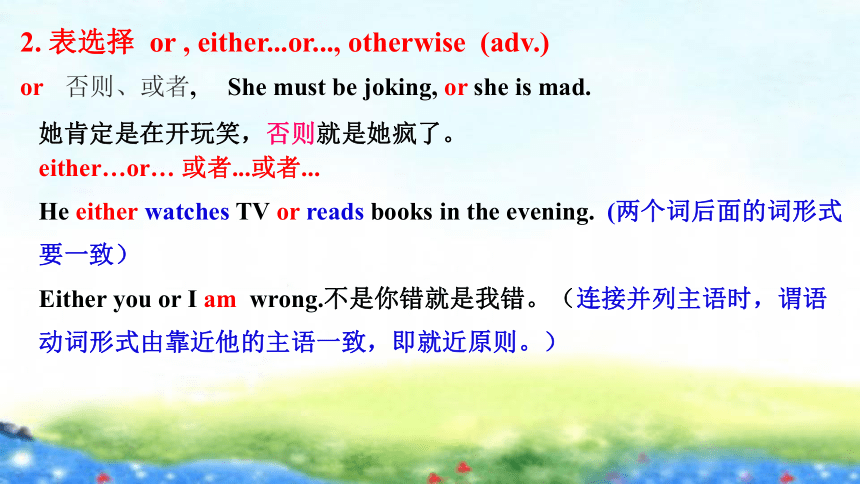 2. 表选择 or , either...or..., otherwise (adv.)

or 否则、或者， She must be joking, or she is mad.

她肯定是在开玩笑，否则就是她疯了。

either…or… 或者...或者...

He either watches TV or reads books in the evening. (两个词后面的词形式要一致）

Either you or I am wrong.不是你错就是我错。（连接并列主语时，谓语动词形式由靠近他的主语一致，即就近原则。）